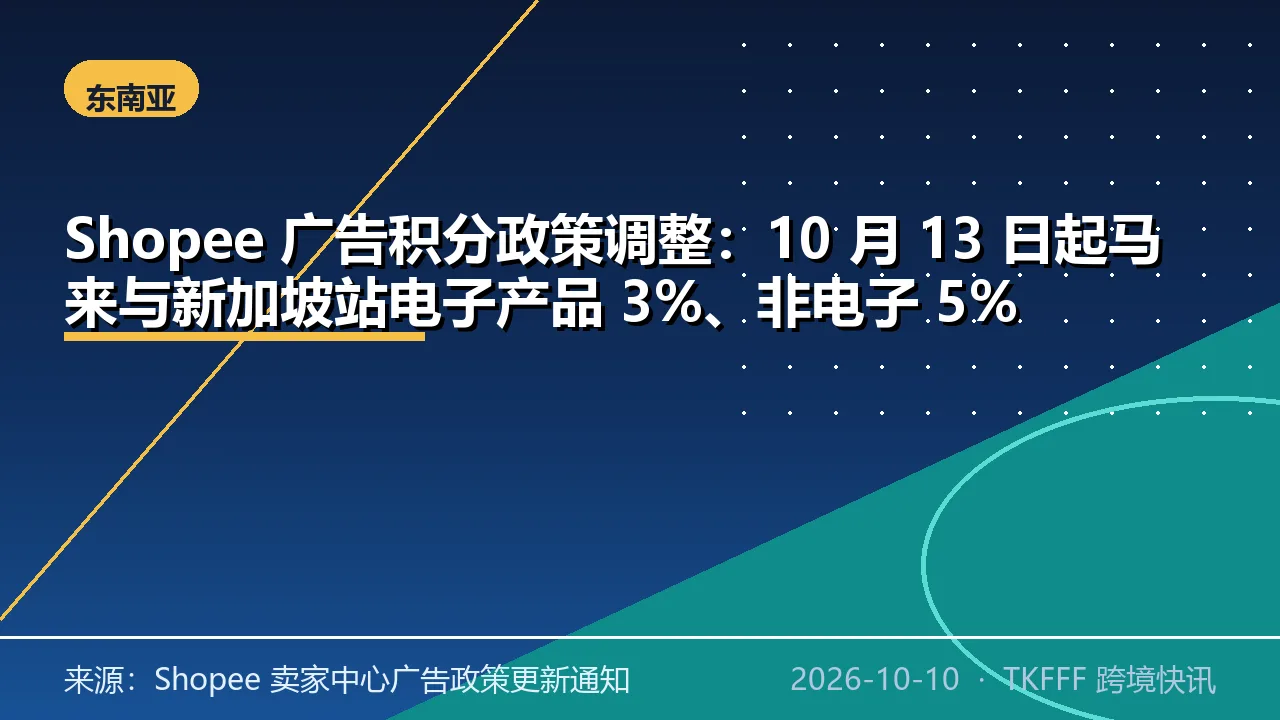 东南亚

Shopee广告积分政策调整：10月13日起马来与新加坡站电子产品3%、非电子5%

来源：Shopee卖家中心广告政策更新通知

2026-10-10 · TKFFF跨境快讯